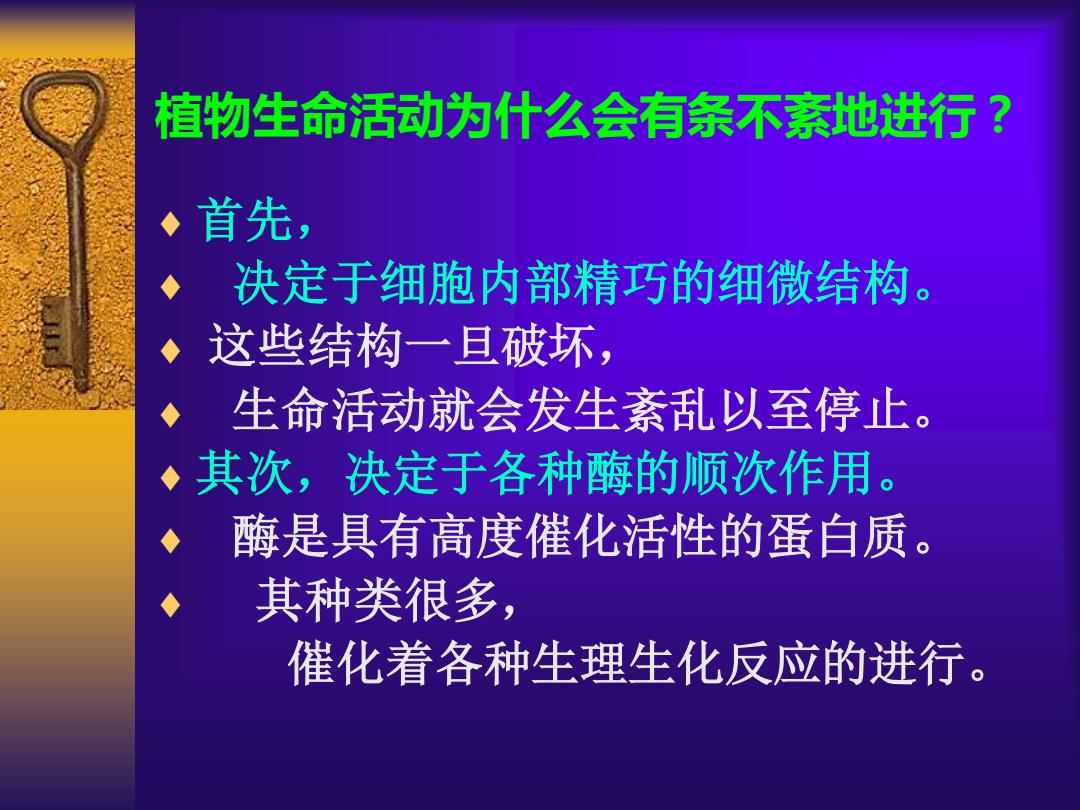 植物生命活动为什么会有条不紊地进行？

♦ 首先，

♦ 决定于细胞内部精巧的细微结构。

♦ 这些结构一旦破坏，

♦ 生命活动就会发生紊乱以至停止。

♦ 其次，决定于各种酶的顺次作用。

♦ 酶是具有高度催化活性的蛋白质。

♦ 其种类很多，
催化着各种生理生化反应的进行。